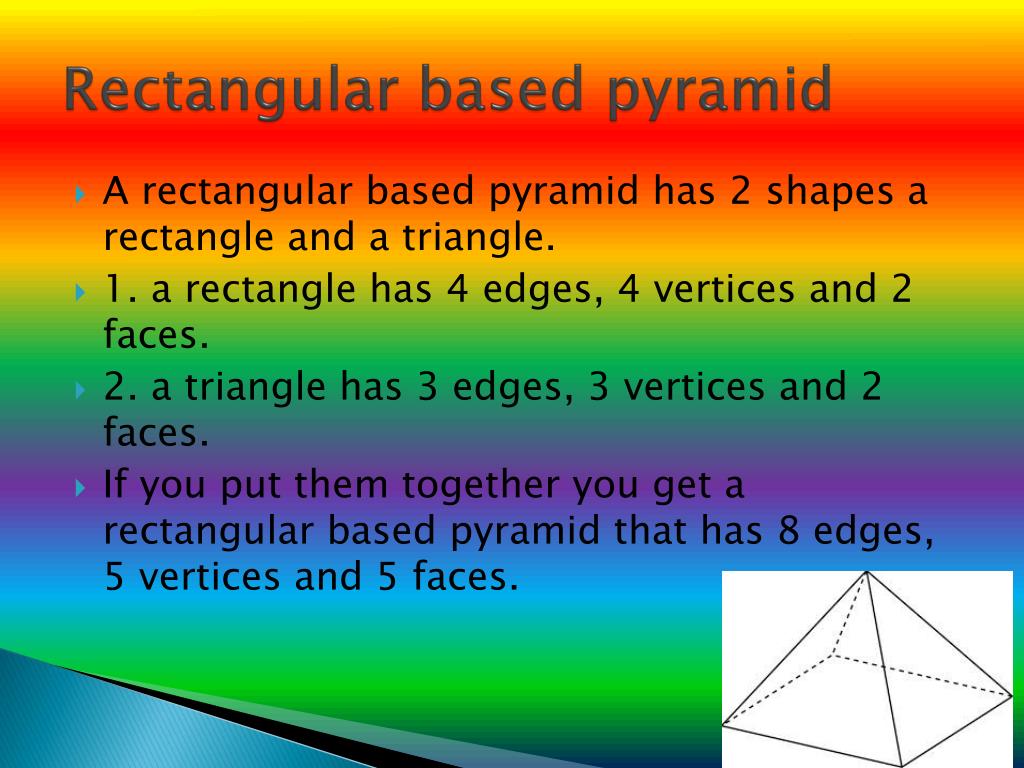 Rectangular based pyramid

A rectangular based pyramid has 2 shapes a rectangle and a triangle.

1. a rectangle has 4 edges, 4 vertices and 2 faces.

2. a triangle has 3 edges, 3 vertices and 2 faces.

If you put them together you get a rectangular based pyramid that has 8 edges, 5 vertices and 5 faces.